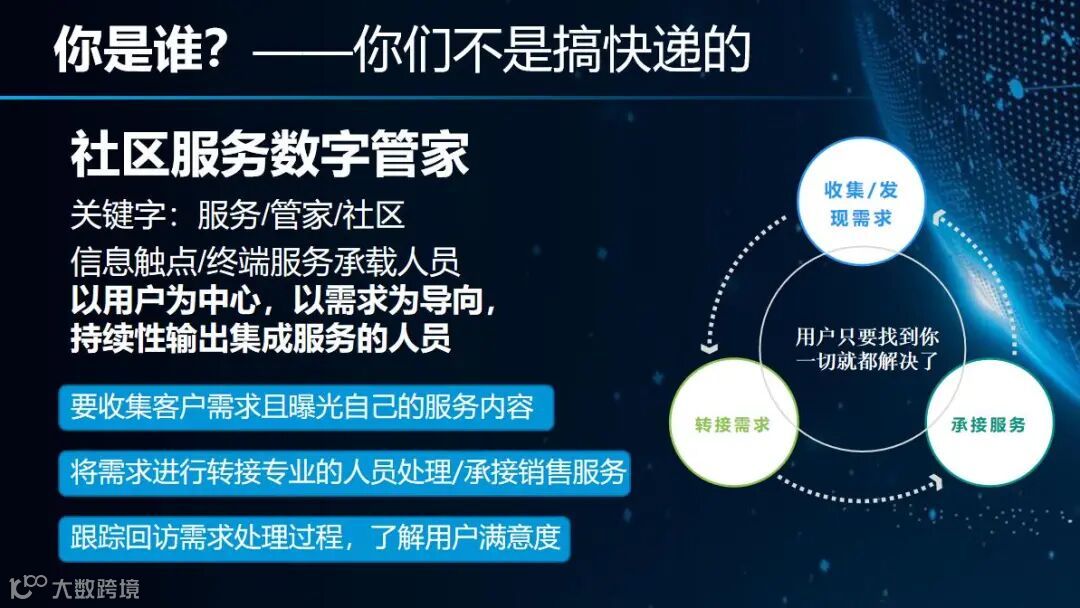 你是谁？——你们不是搞快递的

社区服务数字管家

关键字：服务/管家/社区

信息触点/终端服务承载人员

以用户为中心，以需求为导向，持续性输出集成服务的人员

要收集客户需求且曝光自己的服务内容

将需求进行转接专业的人员处理/承接销售服务

跟踪回访需求处理过程，了解用户满意度

收集/发现需求

用户只要找到你一切就都解决了

转接需求

承接服务

大数跨境